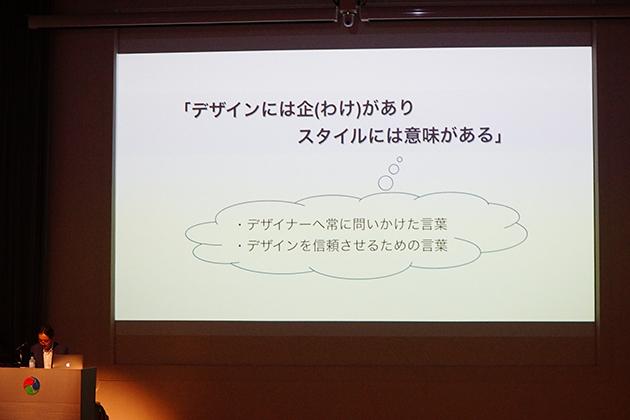 「デザインには企(わけ)があり
スタイルには意味がある」

・デザイナーへ常に問いかけた言葉
・デザインを信頼させるための言葉